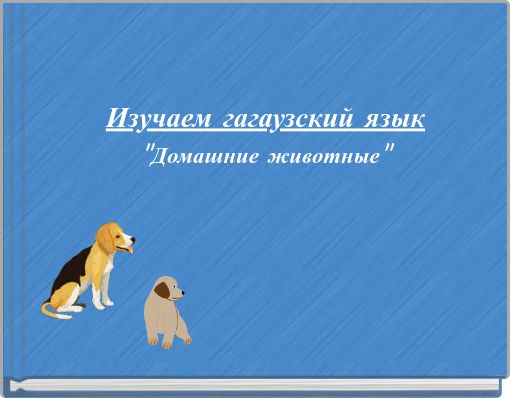 Изучаем гагаузский язык
"Домашние животные"